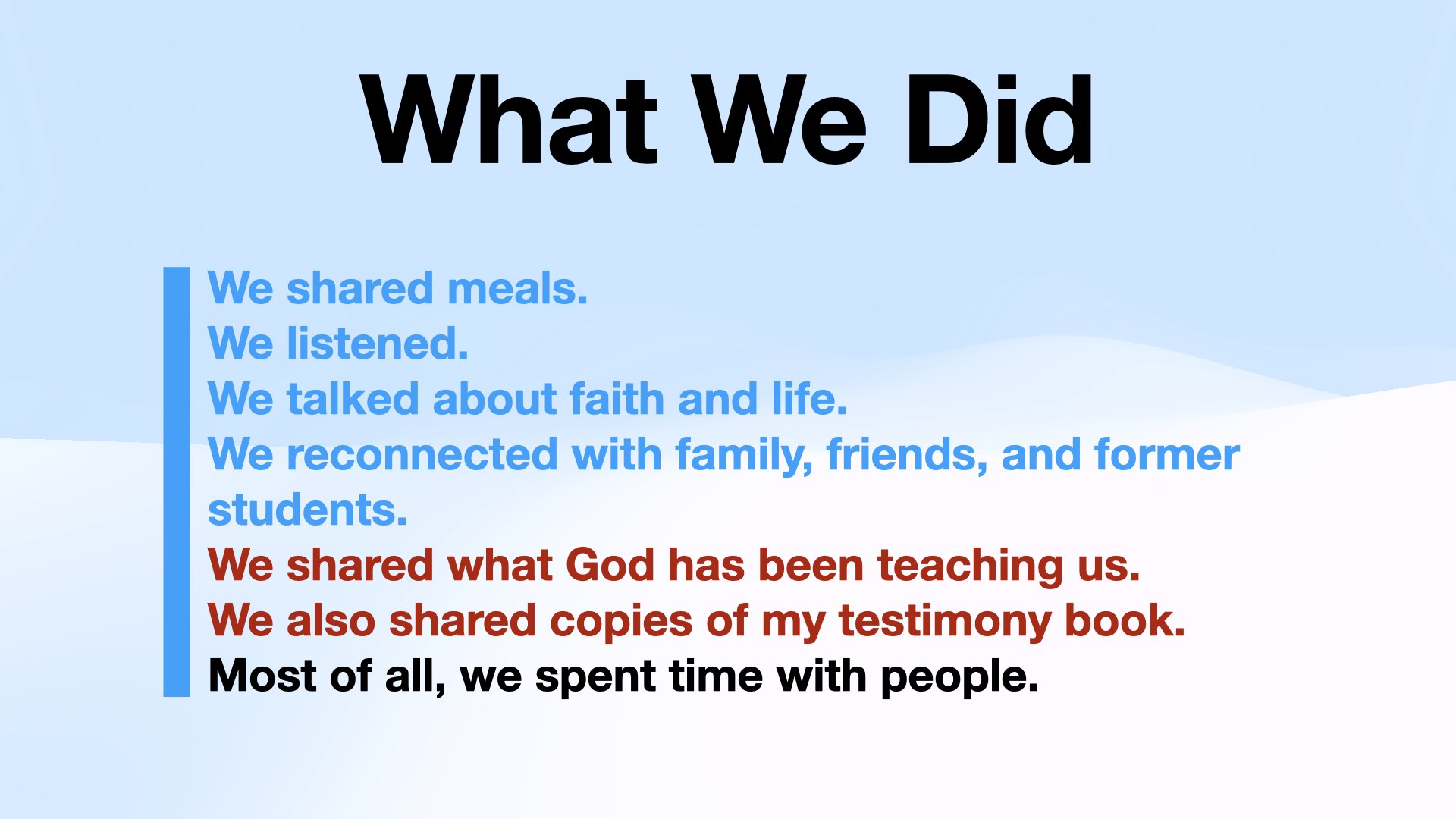 What We Did

We shared meals.
We listened.
We talked about faith and life.
We reconnected with family, friends, and former students.
We shared what God has been teaching us.
We also shared copies of my testimony book.
Most of all, we spent time with people.